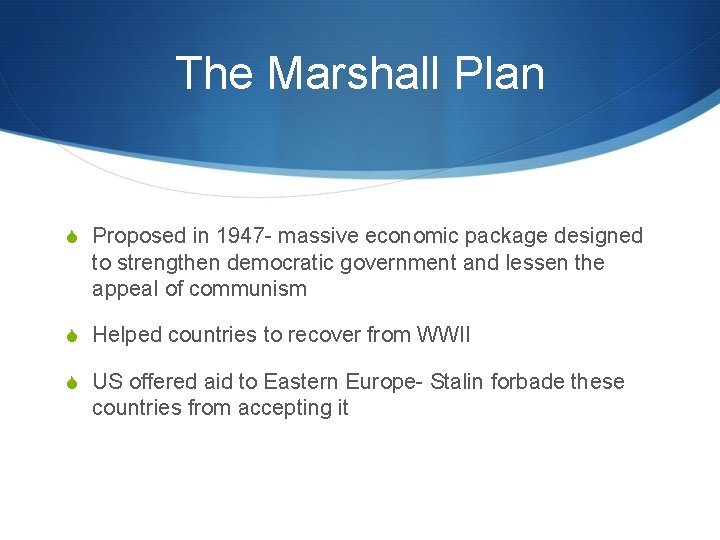 The Marshall Plan

Proposed in 1947- massive economic package designed to strengthen democratic government and lessen the appeal of communism

Helped countries to recover from WWII

US offered aid to Eastern Europe- Stalin forbade these countries from accepting it